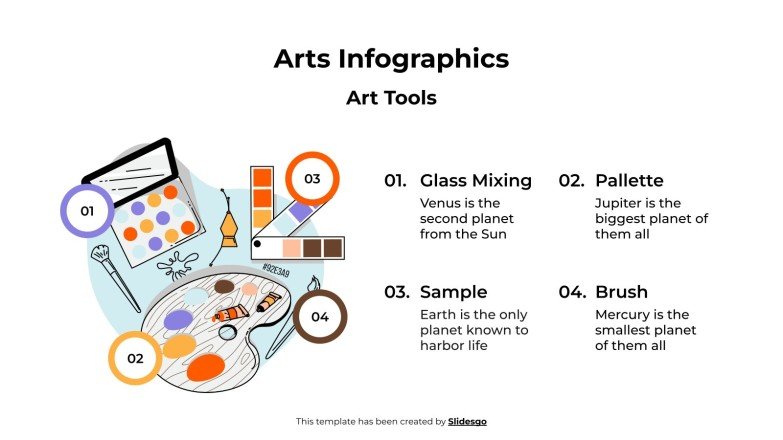 Arts Infographics

Art Tools

01

03

#92E3A9

04

02

01. Glass Mixing
Venus is the second planet from the Sun

02. Pallette
Jupiter is the biggest planet of them all

03. Sample
Earth is the only planet known to harbor life

04. Brush
Mercury is the smallest planet of them all

This template has been created by Slidesgo